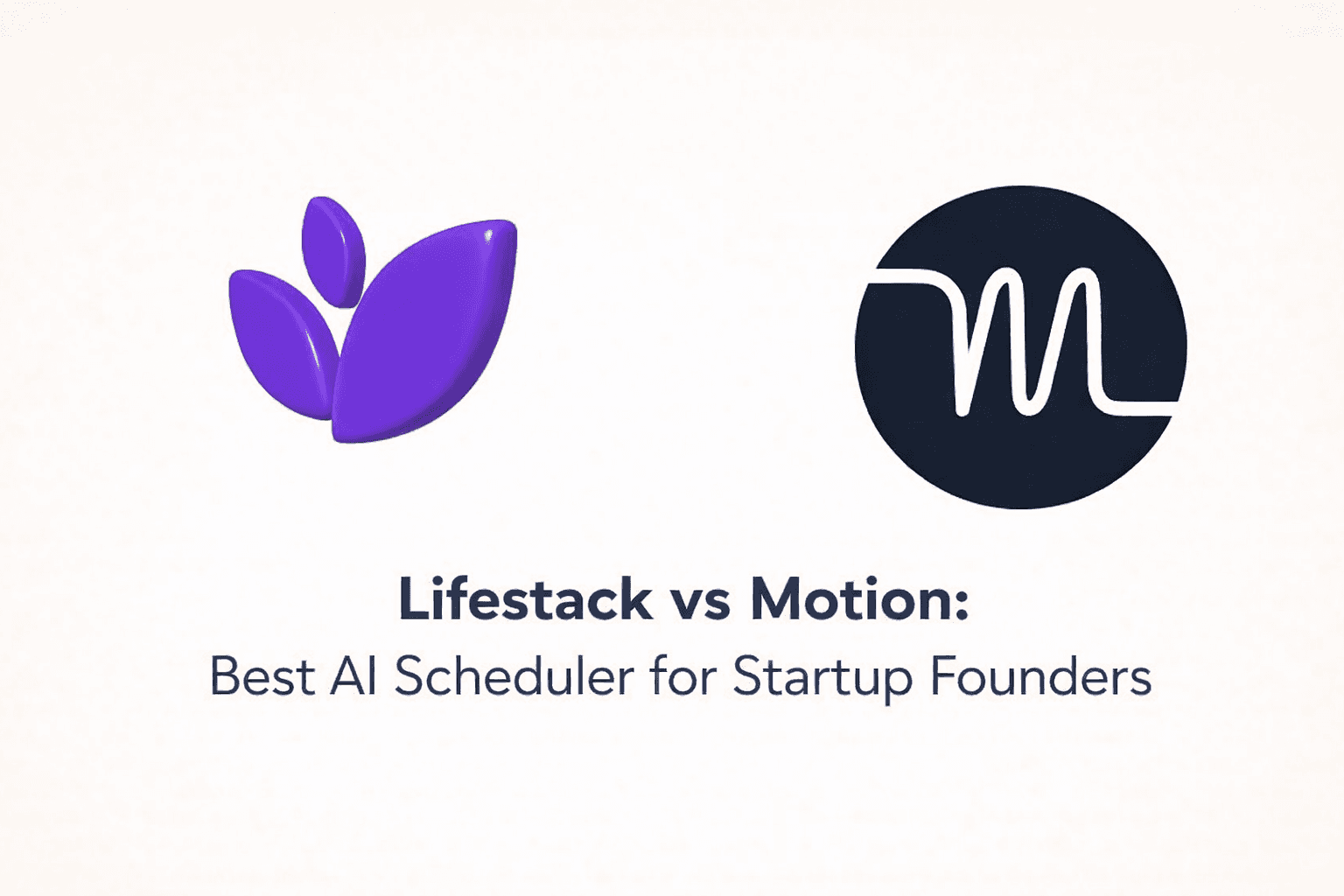 Lifestack vs Motion:
Best AI Scheduler for Startup Founders